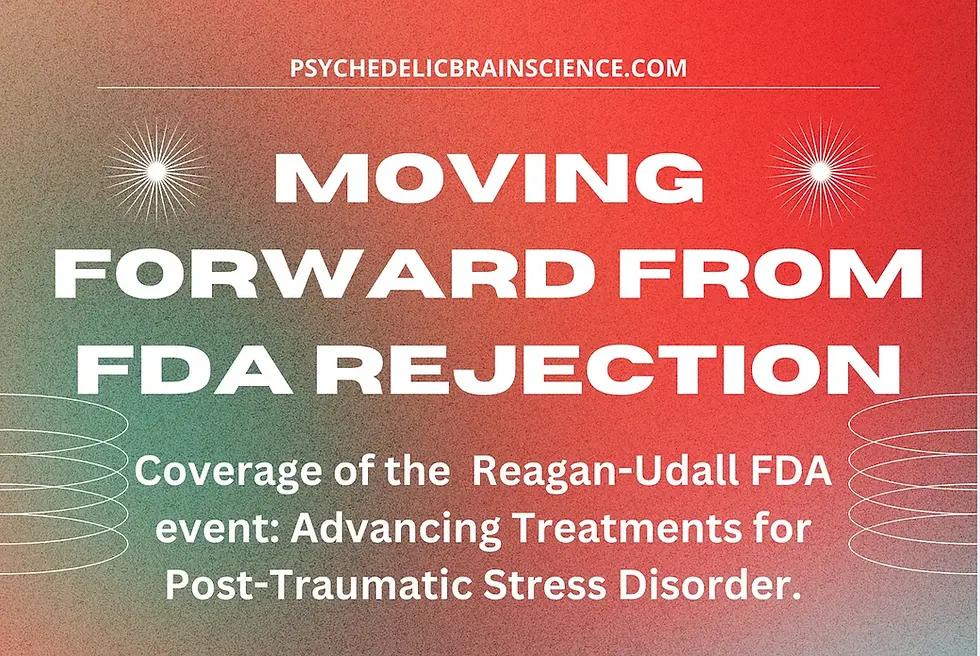 PSYCHEDELICBRAINSCIENCE.COM

MOVING FORWARD FROM FDA REJECTION

Coverage of the Reagan-Udall FDA event: Advancing Treatments for Post-Traumatic Stress Disorder.